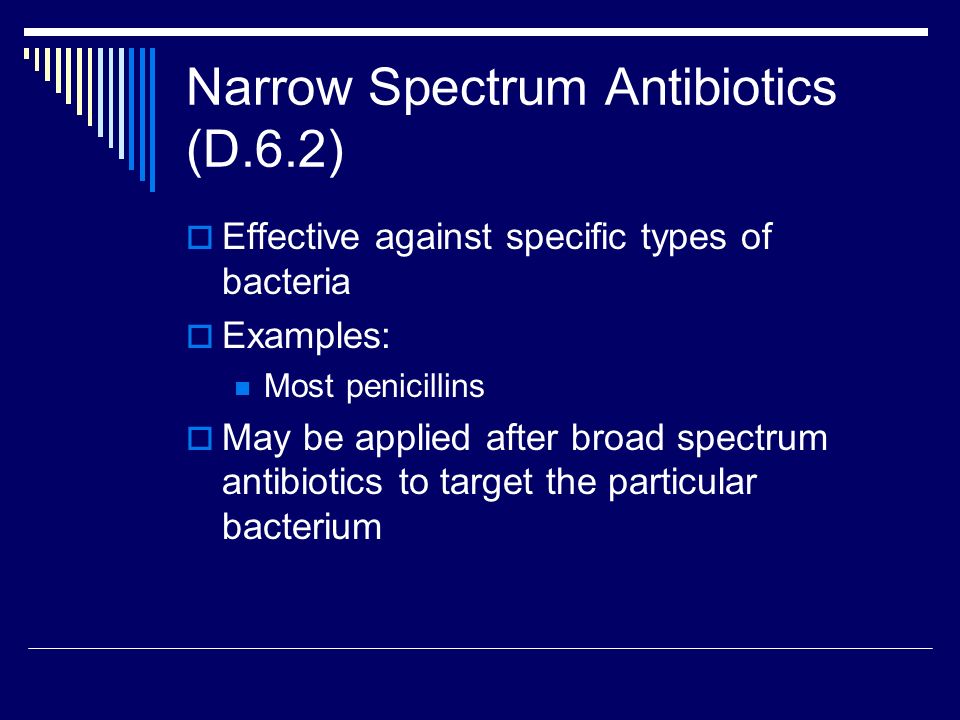 Narrow Spectrum Antibiotics (D.6.2)

Effective against specific types of bacteria

Examples:

Most penicillins

May be applied after broad spectrum antibiotics to target the particular bacterium